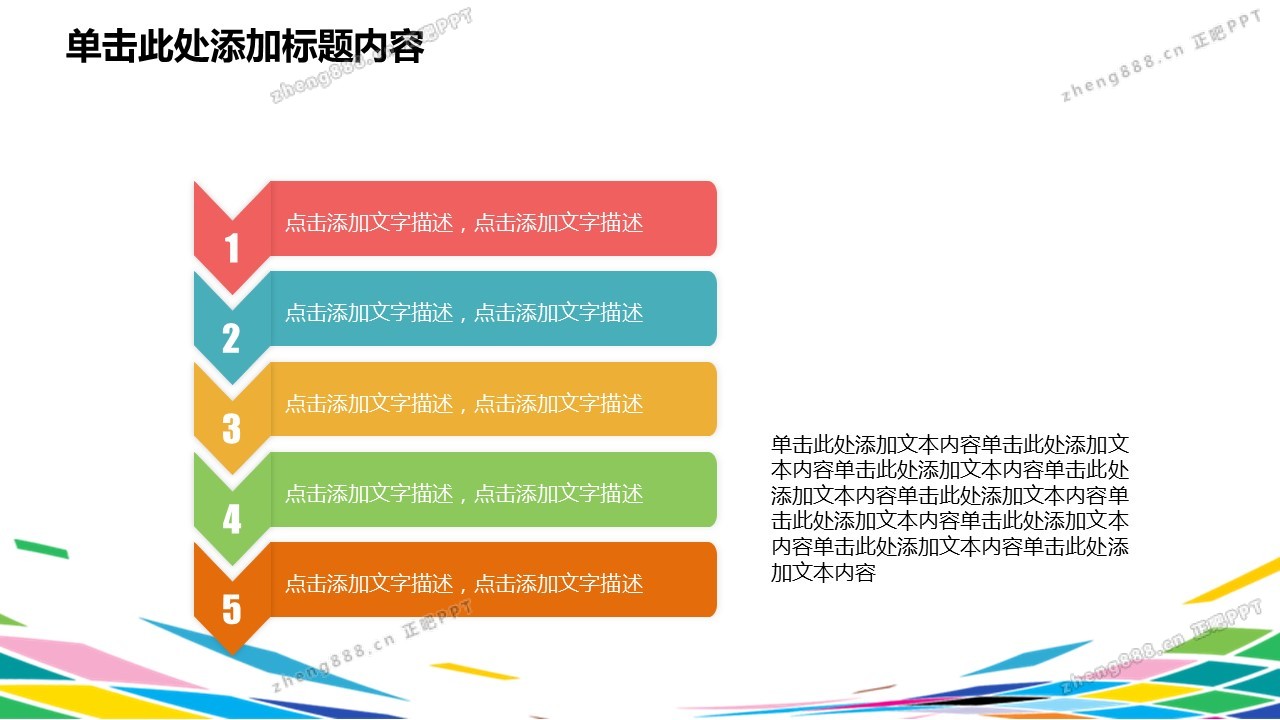 单击此处添加标题内容

zheng888.cn 正肥PPT

zheng888.cn 正肥PPT

1
点击添加文字描述，点击添加文字描述

2
点击添加文字描述，点击添加文字描述

3
点击添加文字描述，点击添加文字描述

4
点击添加文字描述，点击添加文字描述

5
点击添加文字描述，点击添加文字描述

单击此处添加文本内容单击此处添加文本内容单击此处添加文本内容单击此处添加文本内容单击此处添加文本内容单击此处添加文本内容单击此处添加文本内容单击此处添加文本内容单击此处添加文本内容

zheng888.cn 正肥PPT

zheng888.cn 正肥PPT